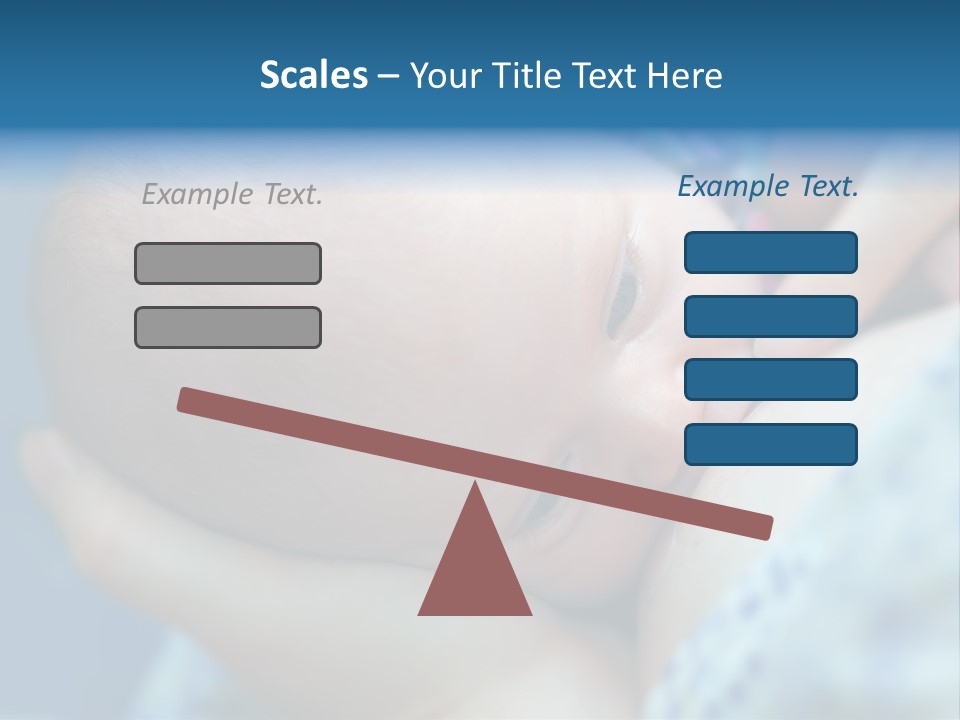 Scales – Your Title Text Here

Example Text.

Example Text.